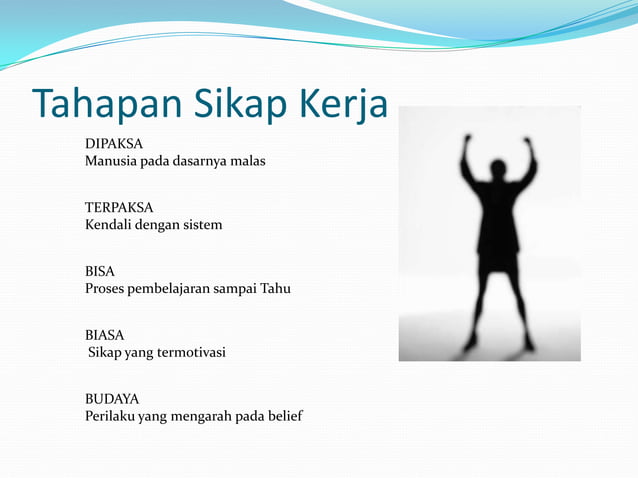 Tahapan Sikap Kerja

DIPAKSA
Manusia pada dasarnya malas

TERPAKSA
Kendali dengan sistem

BISA
Proses pembelajaran sampai Tahu

BIASA
Sikap yang termotivasi

BUDAYA
Perilaku yang mengarah pada belief